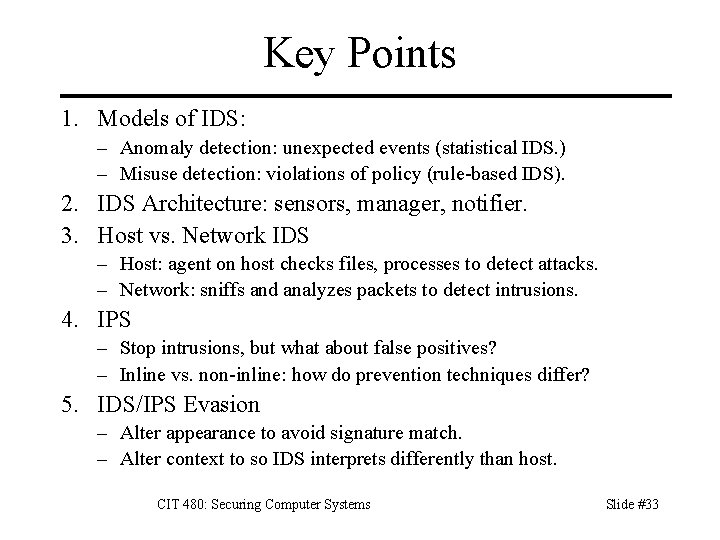 Key Points

1. Models of IDS:
– Anomaly detection: unexpected events (statistical IDS.)
– Misuse detection: violations of policy (rule-based IDS).

2. IDS Architecture: sensors, manager, notifier.

3. Host vs. Network IDS
– Host: agent on host checks files, processes to detect attacks.
– Network: sniffs and analyzes packets to detect intrusions.

4. IPS
– Stop intrusions, but what about false positives?
– Inline vs. non-inline: how do prevention techniques differ?

5. IDS/IPS Evasion
– Alter appearance to avoid signature match.
– Alter context to so IDS interprets differently than host.

CIT 480: Securing Computer Systems

Slide #33